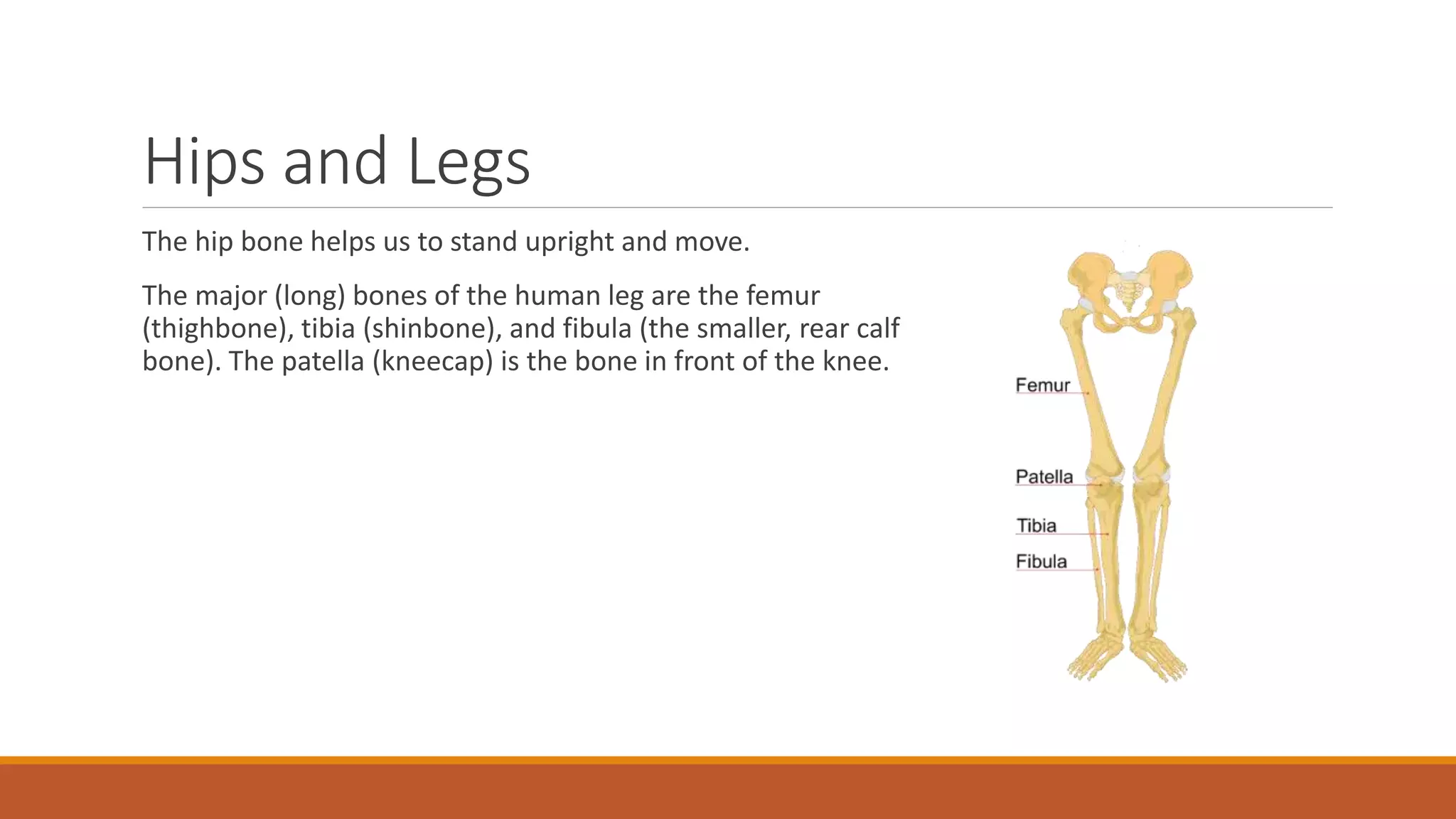 Hips and Legs

The hip bone helps us to stand upright and move.

The major (long) bones of the human leg are the femur (thighbone), tibia (shinbone), and fibula (the smaller, rear calf bone). The patella (kneecap) is the bone in front of the knee.

Femur
Patella
Tibia
Fibula